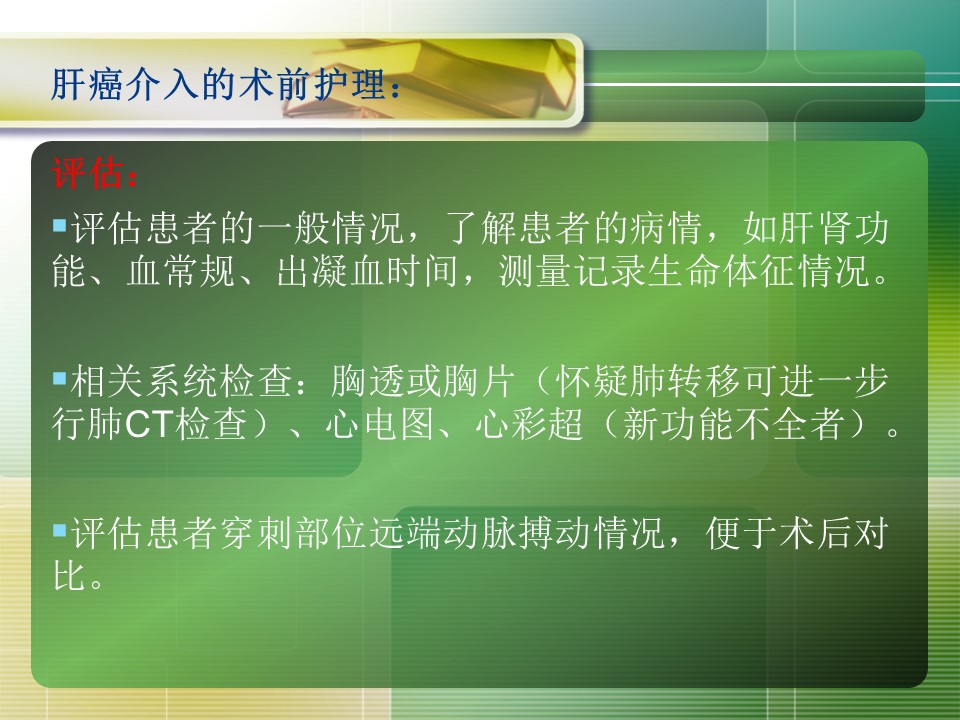 肝癌介入的术前护理：

评估：

▪评估患者的一般情况，了解患者的病情，如肝肾功能、血常规、出凝血时间，测量记录生命体征情况。

▪相关系统检查：胸透或胸片（怀疑肺转移可进一步行肺CT检查）、心电图、心彩超（新功能不全者）。

▪评估患者穿刺部位远端动脉搏动情况，便于术后对比。